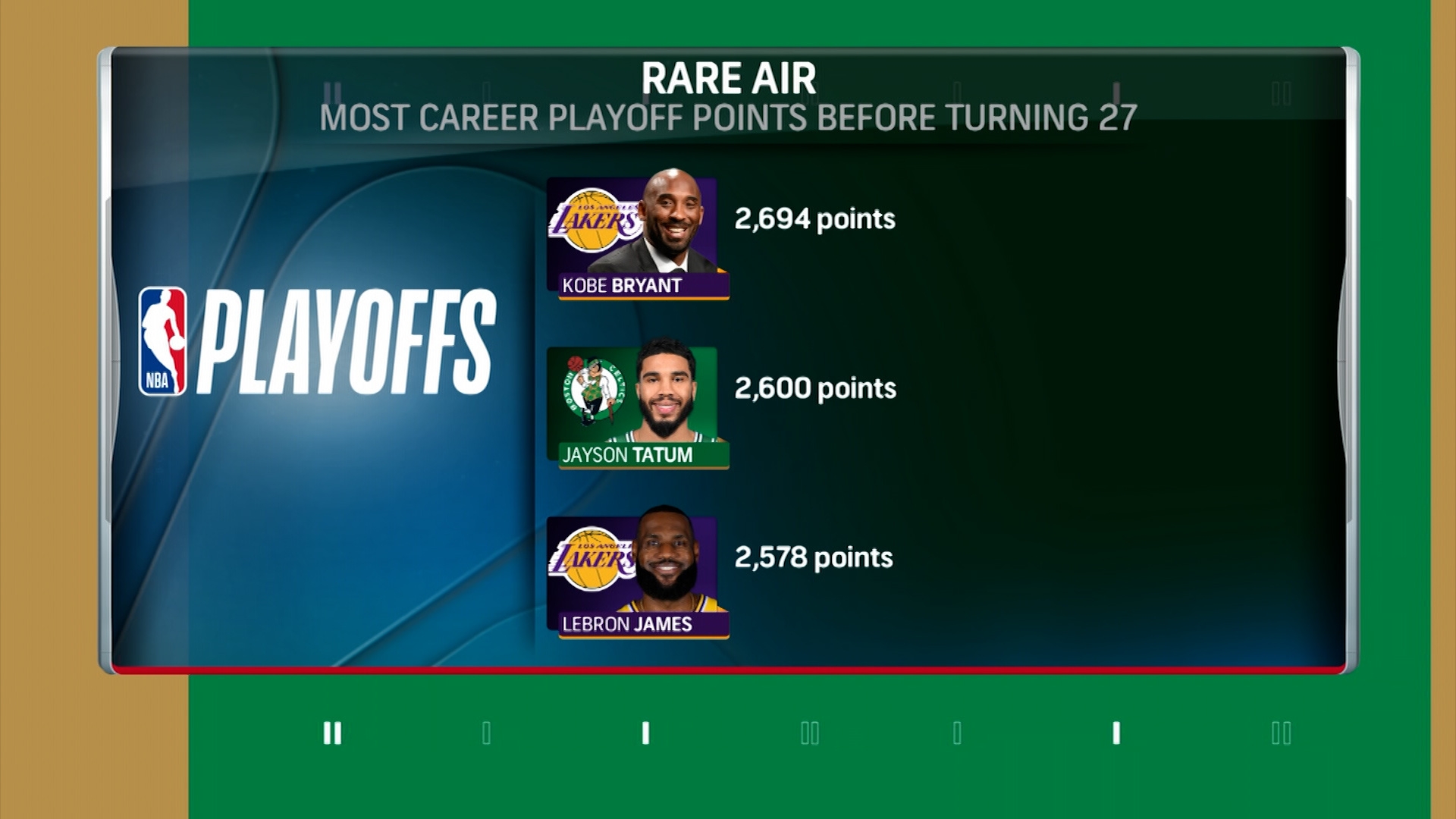 RARE AIR
MOST CAREER PLAYOFF POINTS BEFORE TURNING 27

NBA PLAYOFFS

LOS ANGELES LAKERS
KOBE BRYANT
2,694 points

BOSTON CELTICS
JAYSON TATUM
2,600 points

LOS ANGELES LAKERS
LEBRON JAMES
2,578 points